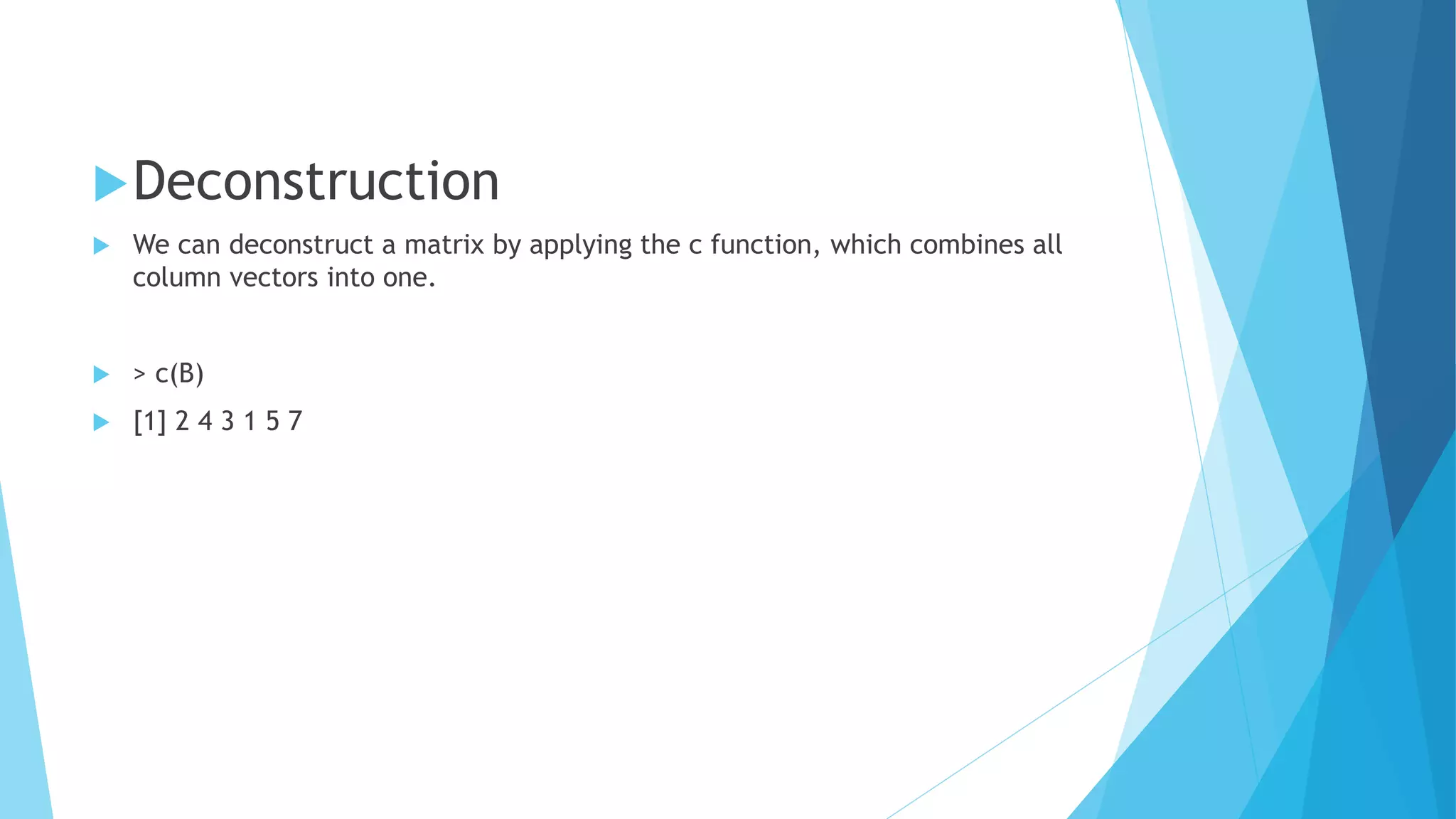 Deconstruction

We can deconstruct a matrix by applying the c function, which combines all column vectors into one.

> c(B)

[1] 2 4 3 1 5 7